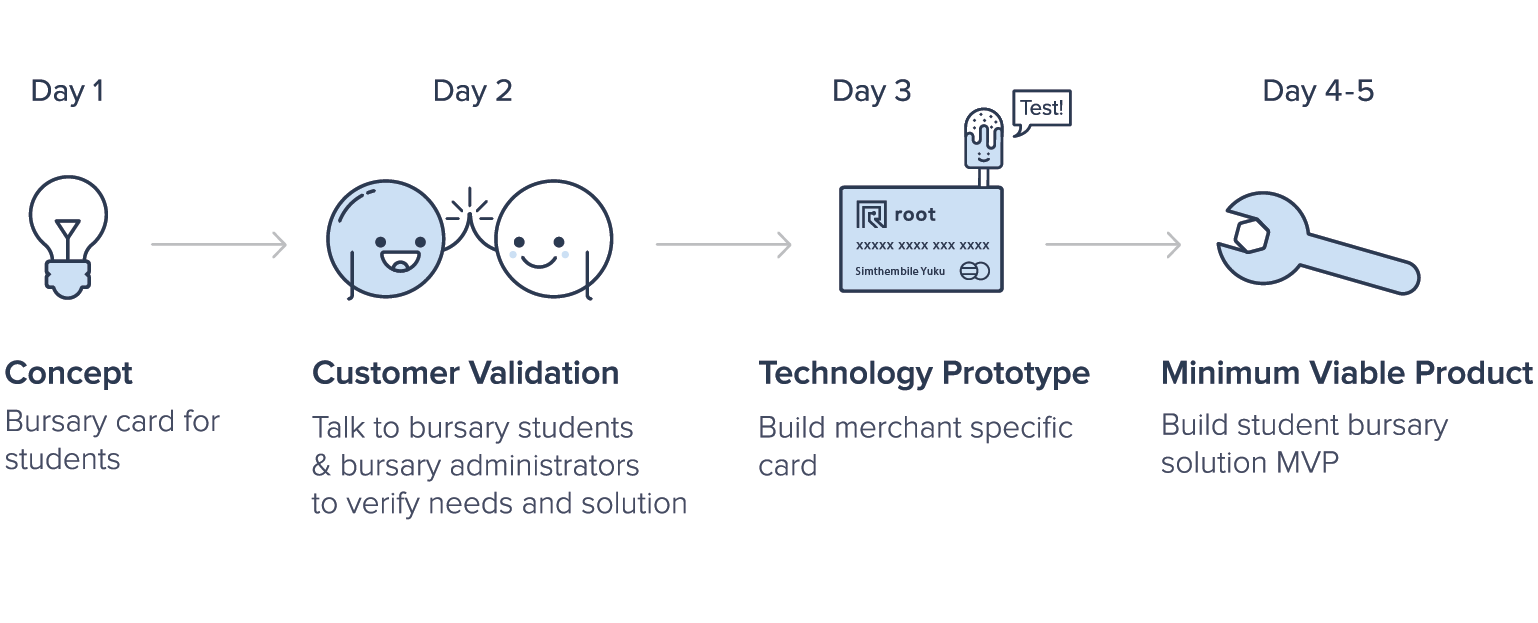 Day 1

Concept

Bursary card for students

Day 2

Customer Validation

Talk to bursary students & bursary administrators to verify needs and solution

Day 3

Test!

root

XXXXX XXXX XXX XXXX

Simthembile Yuku

Technology Prototype

Build merchant specific card

Day 4-5

Minimum Viable Product

Build student bursary solution MVP